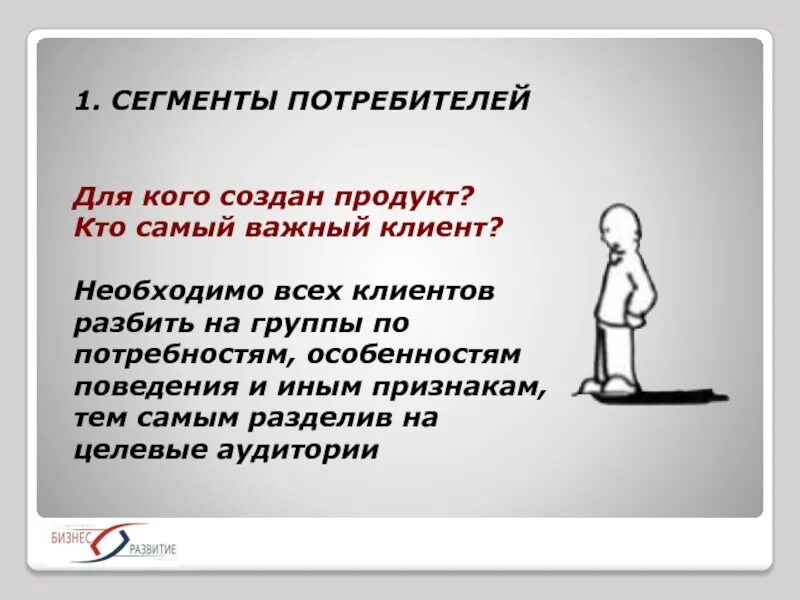 1. СЕГМЕНТЫ ПОТРЕБИТЕЛЕЙ

Для кого создан продукт?
Кто самый важный клиент?

Необходимо всех клиентов разбить на группы по потребностям, особенностям поведения и иным признакам, тем самым разделив на целевые аудитории

БИЗНЕС РАЗВИТИЕ